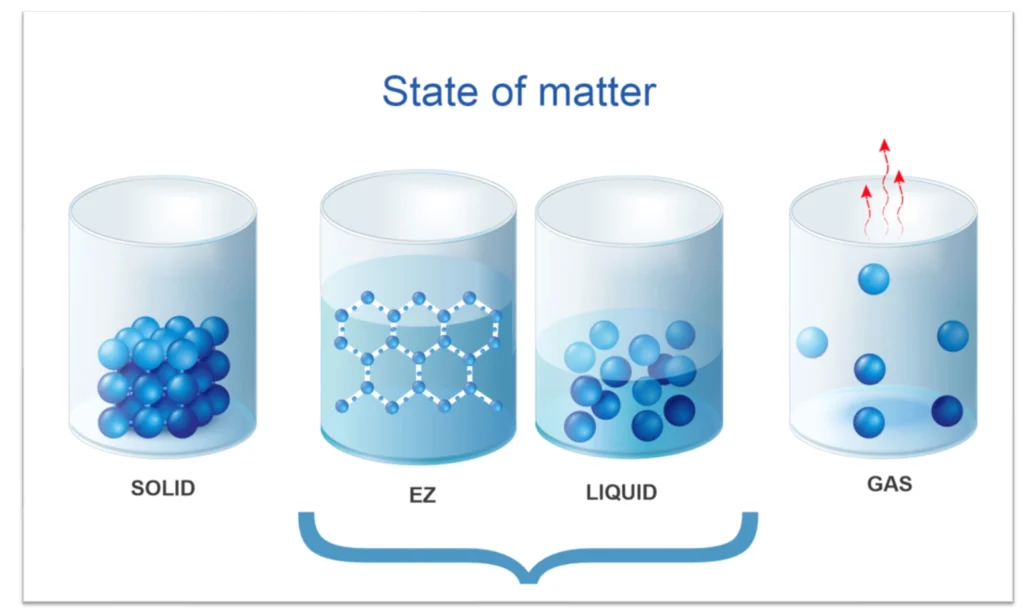 State of matter

SOLID

EZ

LIQUID

GAS